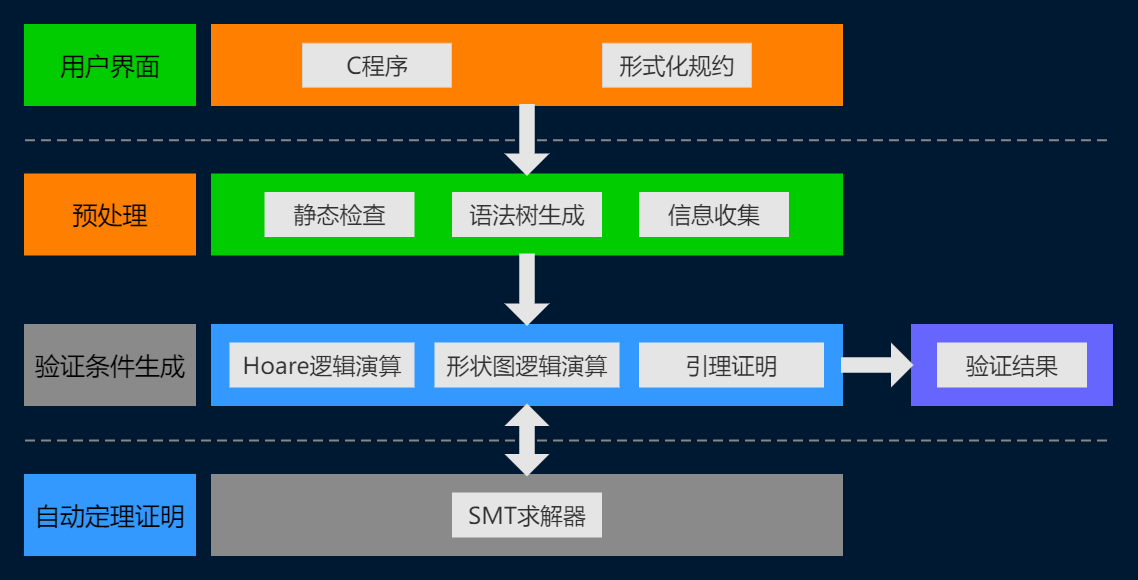 用户界面

C程序

形式化规约

预处理

静态检查

语法树生成

信息收集

验证条件生成

Hoare逻辑演算

形状图逻辑演算

引理证明

验证结果

自动定理证明

SMT求解器